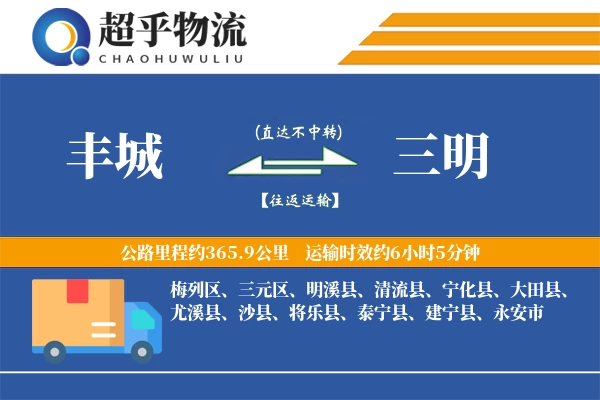 超乎物流
CHAOHUWULIU

丰城

(直达不中转)

【往返运输】

三明

公路里程约365.9公里 运输时效约6小时5分钟

梅列区、三元区、明溪县、清流县、宁化县、大田县、尤溪县、沙县、将乐县、泰宁县、建宁县、永安市